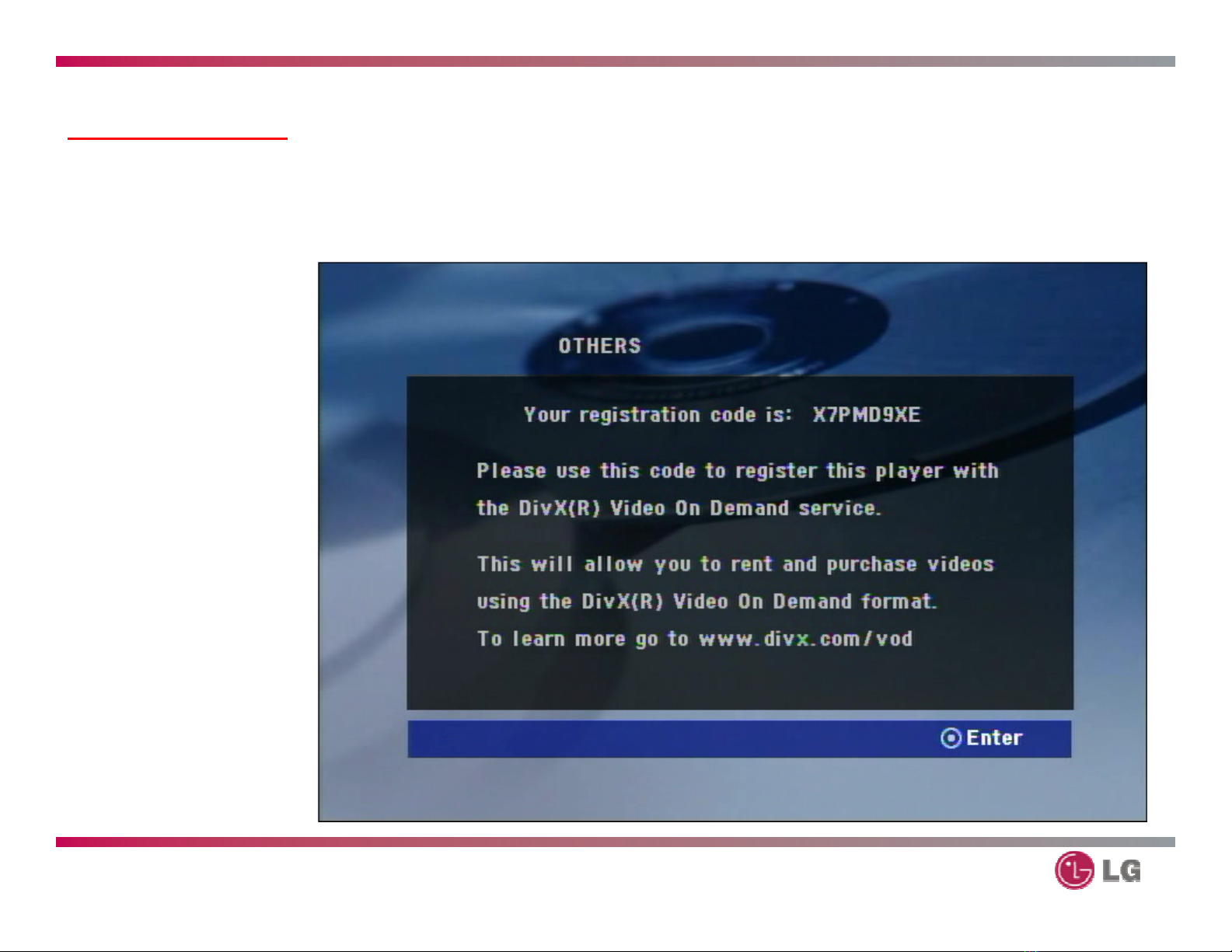 OTHERS

Your registration code is: X7PMD9XE

Please use this code to register this player with the DivX(R) Video On Demand service.

This will allow you to rent and purchase videos using the DivX(R) Video On Demand format.
To learn more go to www.divx.com/vod

Enter

LG